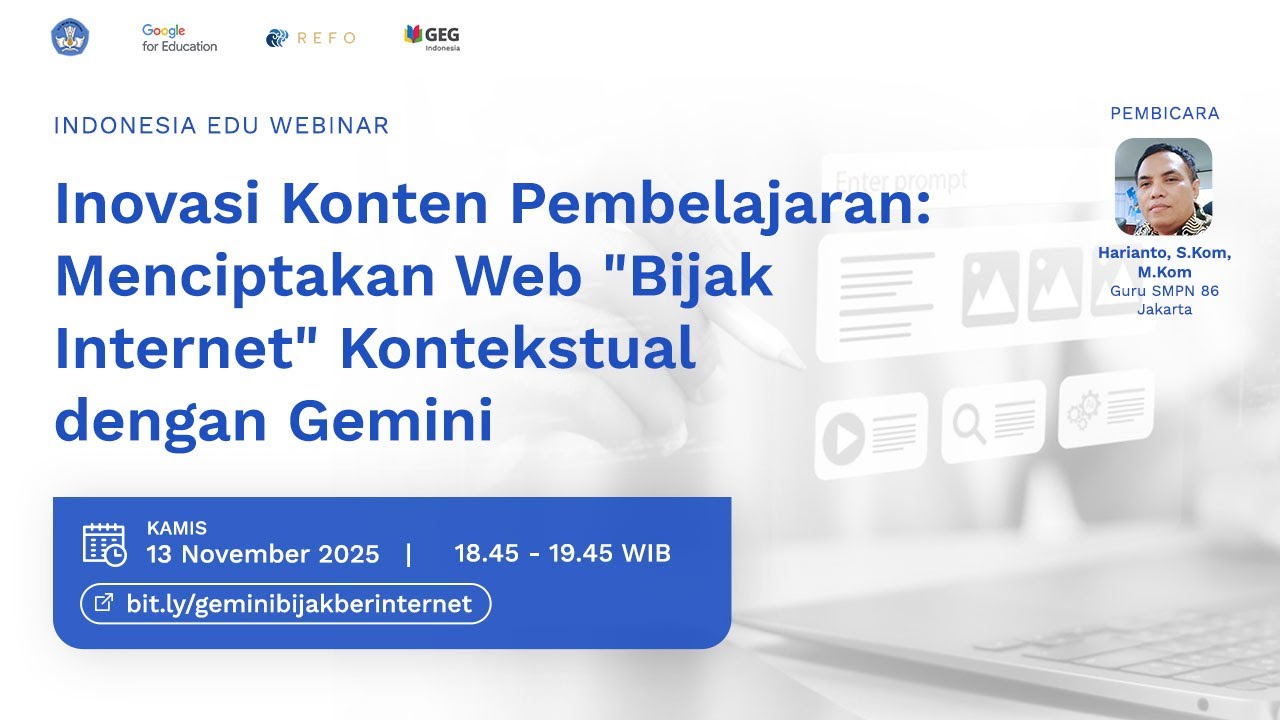 Google for Education

REFO

GEG Indonesia

INDONESIA EDU WEBINAR

Inovasi Konten Pembelajaran: Menciptakan Web "Bijak Internet" Kontekstual dengan Gemini

Enter prompt

PEMBICARA

Harianto, S.Kom, M.Kom
Guru SMPN 86 Jakarta

KAMIS
13 November 2025 | 18.45 - 19.45 WIB

bit.ly/geminibijakberinternet